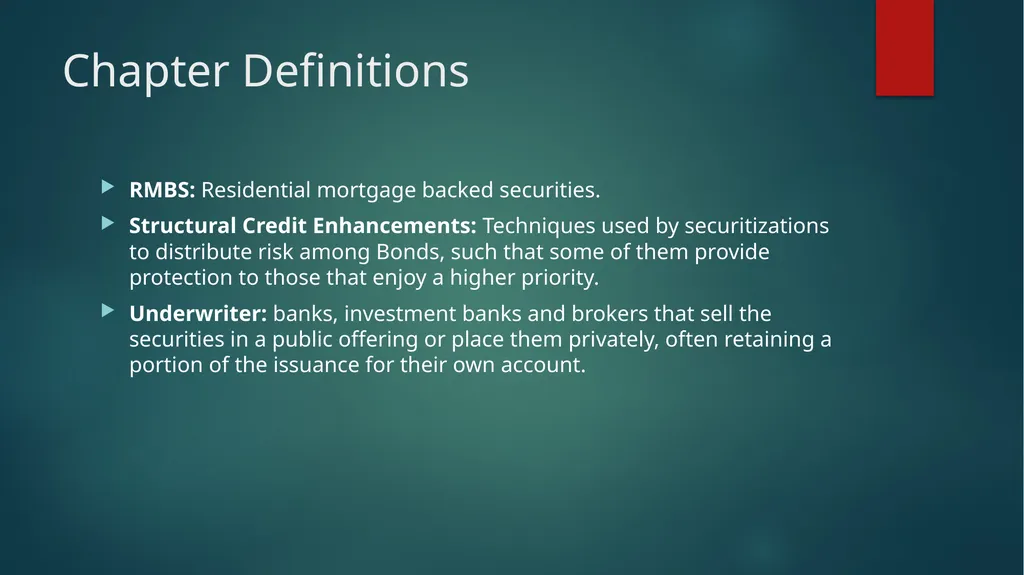 Chapter Definitions

RMBS: Residential mortgage backed securities.

Structural Credit Enhancements: Techniques used by securitizations to distribute risk among Bonds, such that some of them provide protection to those that enjoy a higher priority.

Underwriter: banks, investment banks and brokers that sell the securities in a public offering or place them privately, often retaining a portion of the issuance for their own account.